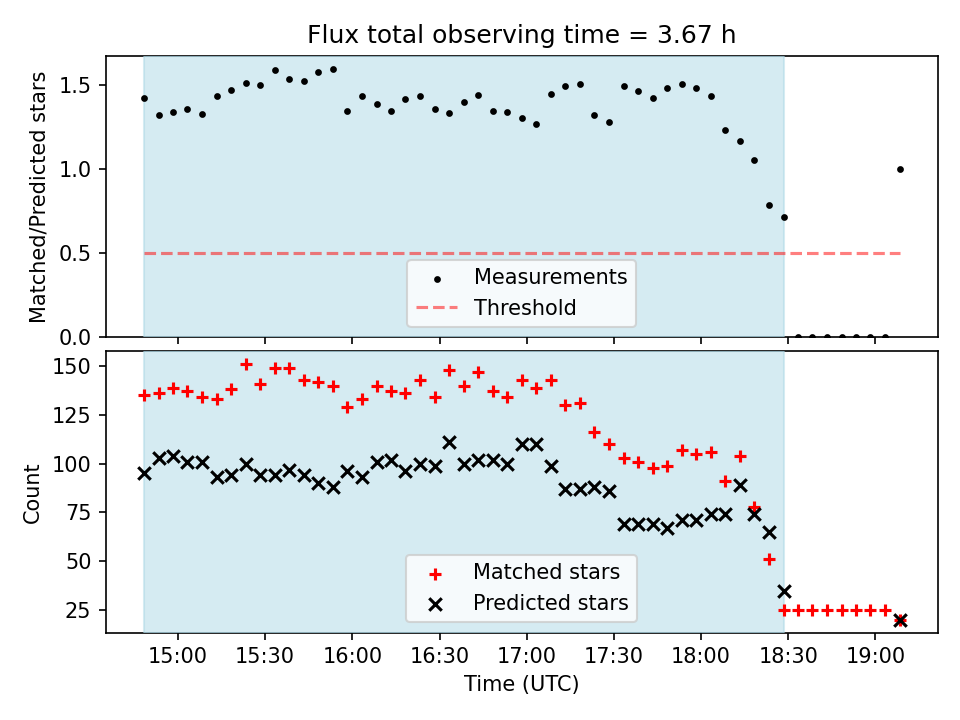 Flux total observing time = 3.67 h

Matched/Predicted stars

1.5
1.0
0.5
0.0

Measurements
Threshold

Count

150
125
100
75
50
25

Matched stars
Predicted stars

15:00
15:30
16:00
16:30
17:00
17:30
18:00
18:30
19:00

Time (UTC)